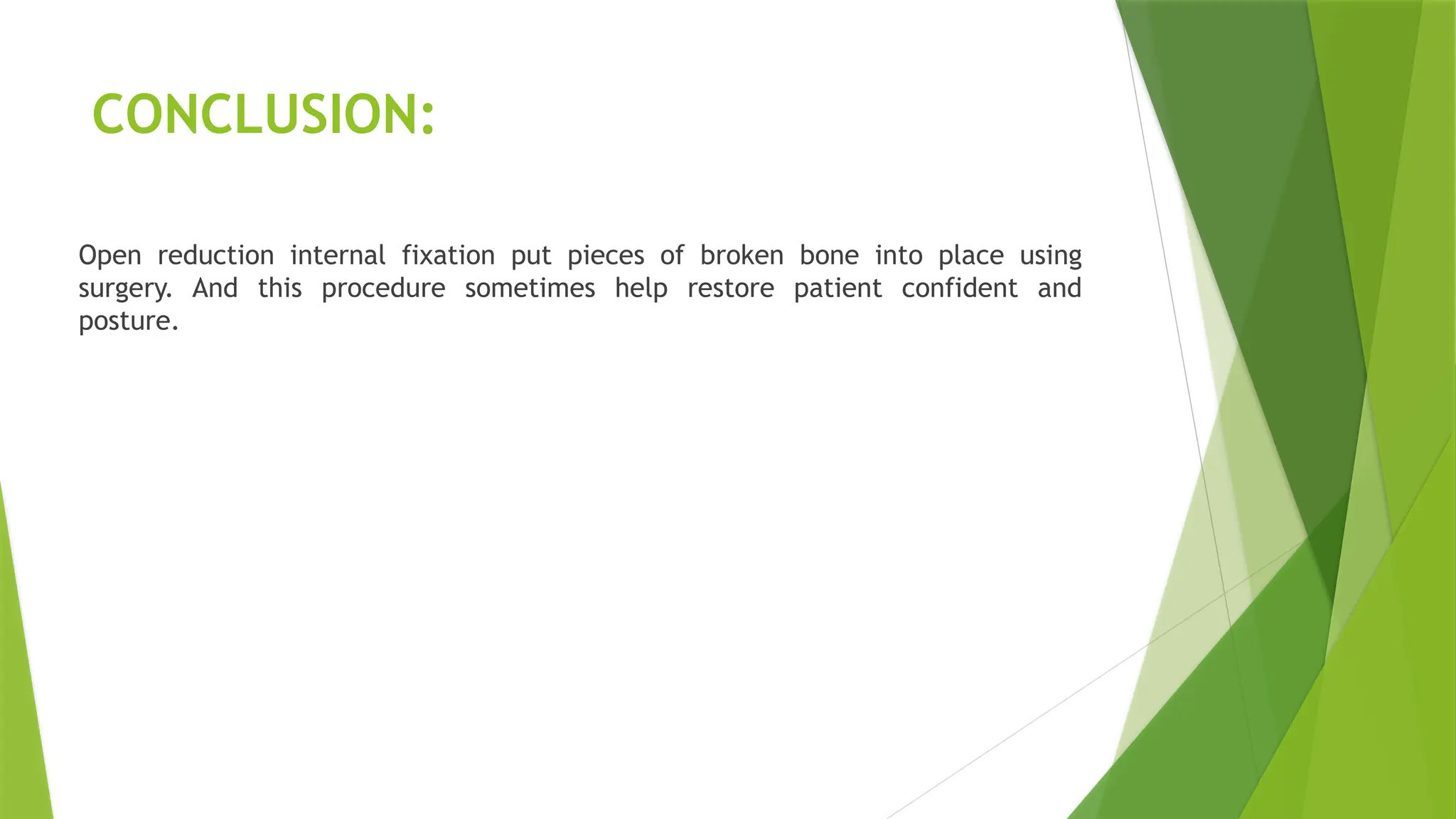 CONCLUSION:

Open reduction internal fixation put pieces of broken bone into place using surgery. And this procedure sometimes help restore patient confident and posture.